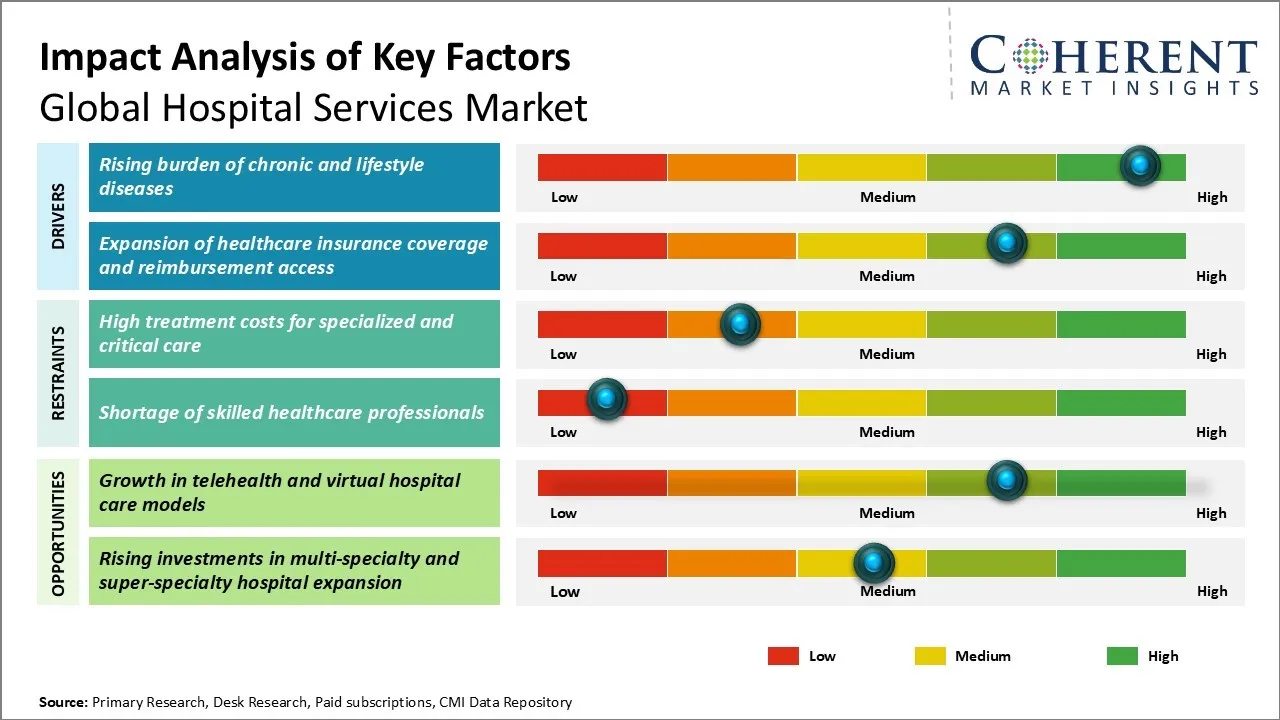 Impact Analysis of Key Factors
Global Hospital Services Market

COHERENT
MARKET INSIGHTS

DRIVERS

Rising burden of chronic and lifestyle diseases
Low Medium High

Expansion of healthcare insurance coverage and reimbursement access
Low Medium High

RESTRAINTS

High treatment costs for specialized and critical care
Low Medium High

Shortage of skilled healthcare professionals
Low Medium High

OPPORTUNITIES

Growth in telehealth and virtual hospital care models
Low Medium High

Rising investments in multi-specialty and super-specialty hospital expansion
Low Medium High

Low Medium High

Source: Primary Research, Desk Research, Paid subscriptions, CMI Data Repository